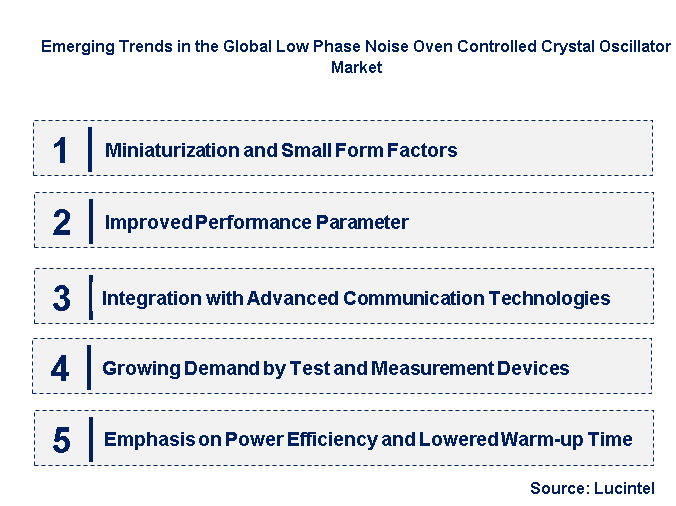 Emerging Trends in the Global Low Phase Noise Oven Controlled Crystal Oscillator Market

1 Miniaturization and Small Form Factors

2 Improved Performance Parameter

3 Integration with Advanced Communication Technologies

4 Growing Demand by Test and Measurement Devices

5 Emphasis on Power Efficiency and Lowered Warm-up Time

Source: Lucintel